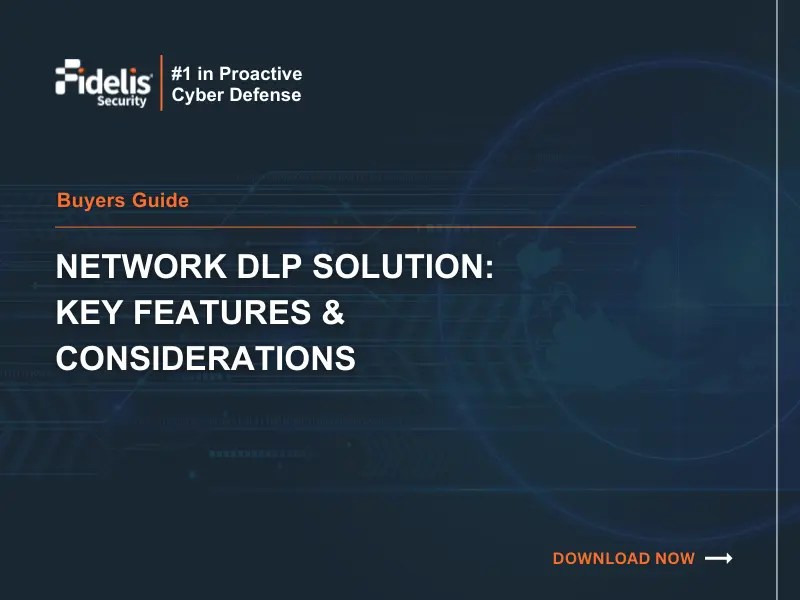 Fidelis Security

#1 in Proactive Cyber Defense

Buyers Guide

NETWORK DLP SOLUTION: KEY FEATURES & CONSIDERATIONS

DOWNLOAD NOW